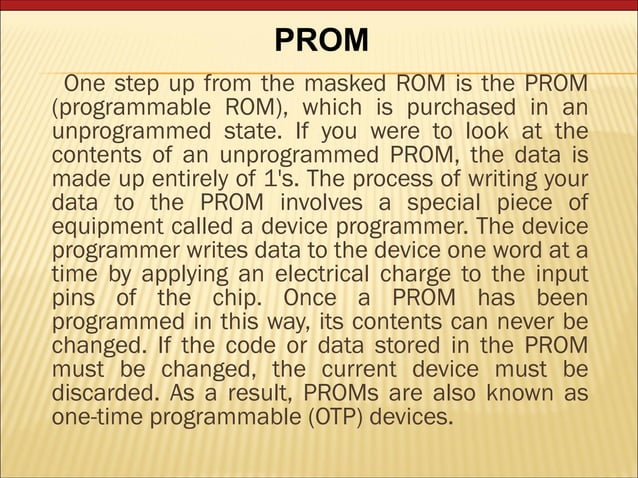 PROM

One step up from the masked ROM is the PROM (programmable ROM), which is purchased in an unprogrammed state. If you were to look at the contents of an unprogrammed PROM, the data is made up entirely of 1's. The process of writing your data to the PROM involves a special piece of equipment called a device programmer. The device programmer writes data to the device one word at a time by applying an electrical charge to the input pins of the chip. Once a PROM has been programmed in this way, its contents can never be changed. If the code or data stored in the PROM must be changed, the current device must be discarded. As a result, PROMs are also known as one-time programmable (OTP) devices.